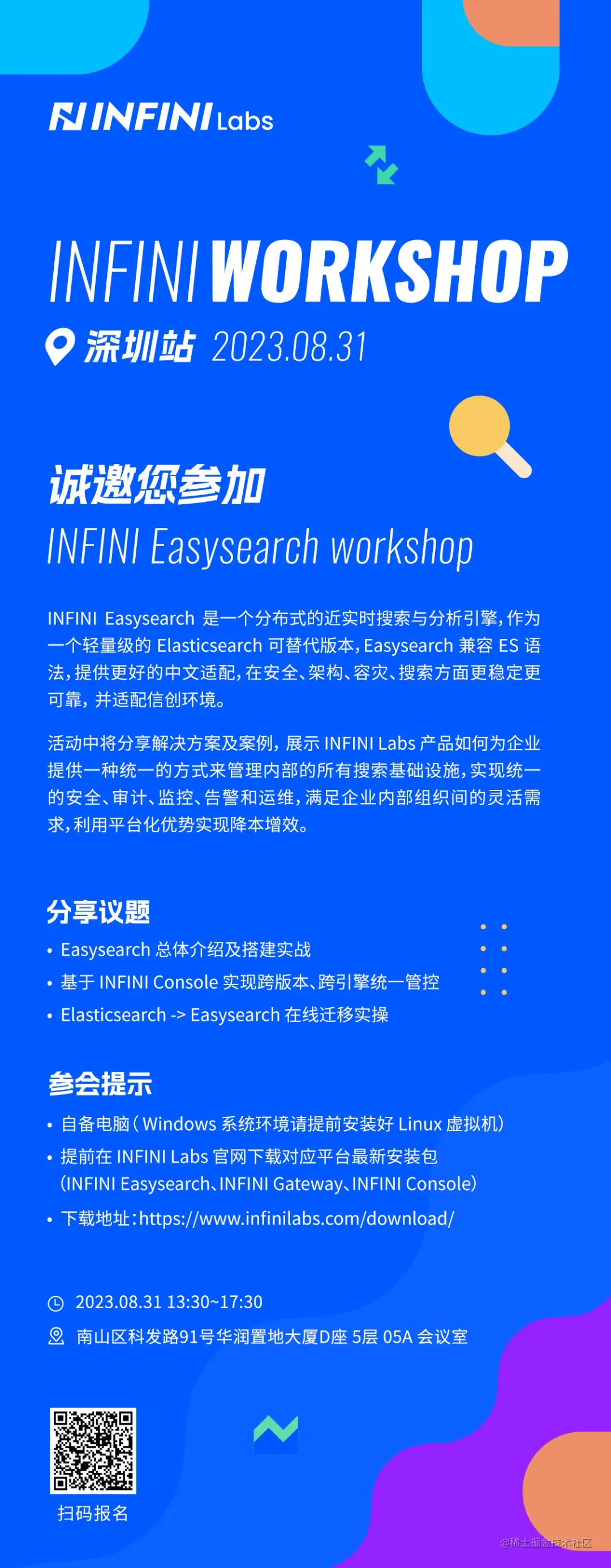 INFINI Labs

INFINI WORKSHOP

深圳站 2023.08.31

诚邀您参加

INFINI Easysearch workshop

INFINI Easysearch 是一个分布式的近实时搜索与分析引擎，作为一个轻量级的 Elasticsearch 可替代版本，Easysearch 兼容 ES 语法，提供更好的中文适配，在安全、架构、容灾、搜索方面更稳定更可靠，并适配信创环境。

活动中将分享解决方案及案例，展示 INFINI Labs 产品如何为企业提供一种统一的方式来管理内部的所有搜索基础设施，实现统一的安全、审计、监控、告警和运维，满足企业内部组织间的灵活需求，利用平台化优势实现降本增效。

分享议题

• Easysearch 总体介绍及搭建实战
• 基于 INFINI Console 实现跨版本、跨引擎统一管控
• Elasticsearch -> Easysearch 在线迁移实操

参会提示

• 自备电脑（Windows 系统环境请提前安装好 Linux 虚拟机）
• 提前在 INFINI Labs 官网下载对应平台最新安装包（INFINI Easysearch、INFINI Gateway、INFINI Console）
• 下载地址：https://www.infinilabs.com/download/

2023.08.31 13:30~17:30

南山区科发路91号华润置地大厦D座 5层 05A 会议室

扫码报名

@稀土掘金技术社区